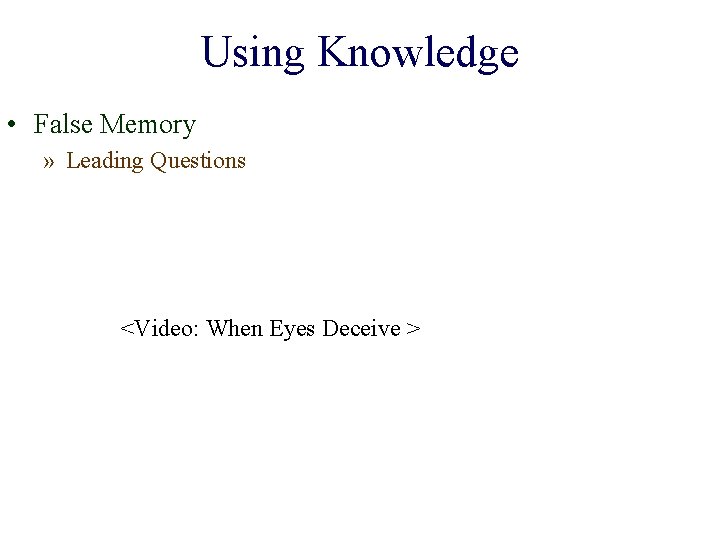 Using Knowledge

• False Memory
» Leading Questions

<Video: When Eyes Deceive >